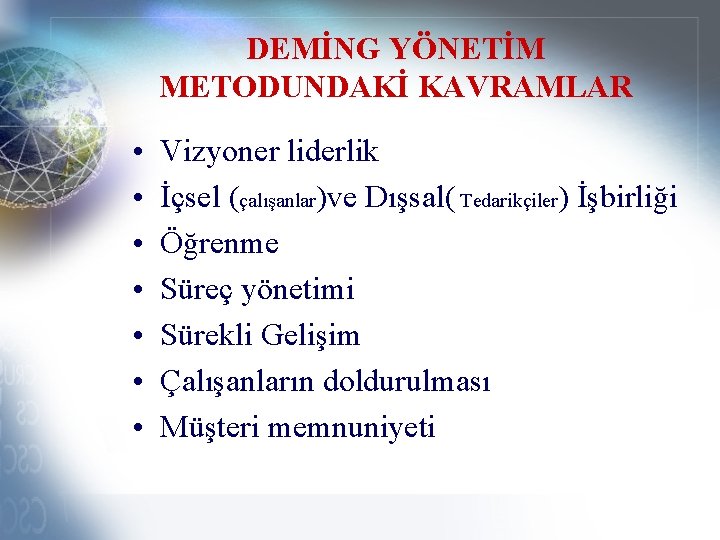 DEMİNG YÖNETİM METODUNDAKİ KAVRAMLAR

• Vizyoner liderlik
• İçsel (çalışanlar)ve Dışsal( Tedarikçiler) İşbirliği
• Öğrenme
• Süreç yönetimi
• Sürekli Gelişim
• Çalışanların doldurulması
• Müşteri memnuniyeti